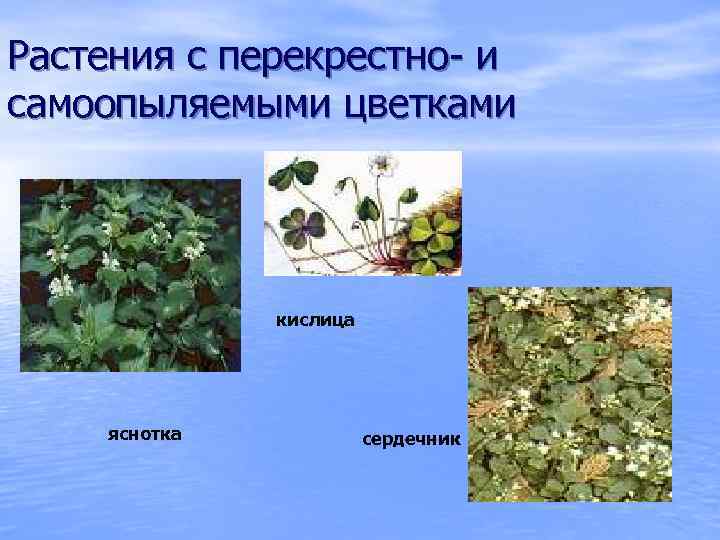 Растения с перекрестно- и самоопыляемыми цветками

кислица

яснотка

сердечник